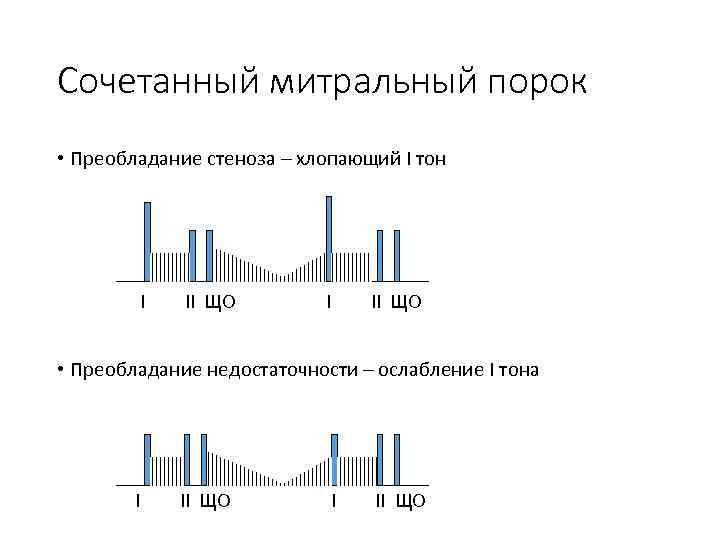 Сочетанный митральный порок

• Преобладание стеноза – хлопающий I тон

I II ЩО I II ЩО

• Преобладание недостаточности – ослабление I тона

I II ЩО I II ЩО